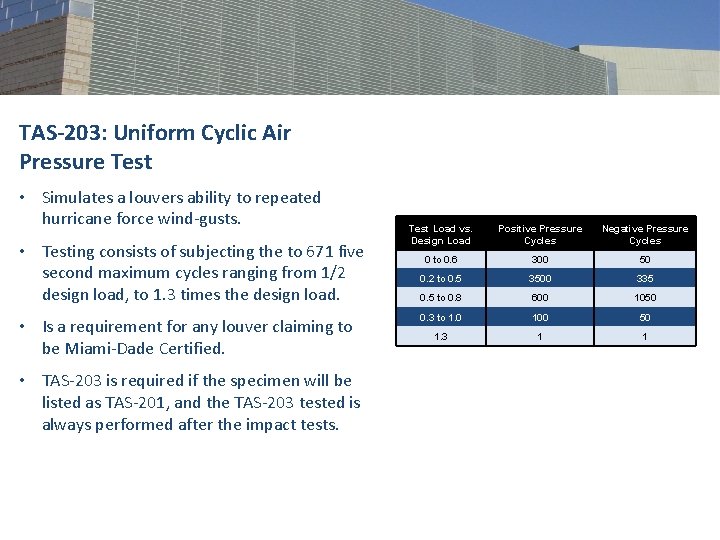 TAS-203: Uniform Cyclic Air Pressure Test

• Simulates a louvers ability to repeated hurricane force wind-gusts.

• Testing consists of subjecting the to 671 five second maximum cycles ranging from 1/2 design load, to 1.3 times the design load.

• Is a requirement for any louver claiming to be Miami-Dade Certified.

• TAS-203 is required if the specimen will be listed as TAS-201, and the TAS-203 tested is always performed after the impact tests.

| Test Load vs. Design Load | Positive Pressure Cycles | Negative Pressure Cycles |
|---|---|---|
| 0 to 0.6 | 300 | 50 |
| 0.2 to 0.5 | 3500 | 335 |
| 0.5 to 0.8 | 600 | 1050 |
| 0.3 to 1.0 | 100 | 50 |
| 1.3 | 1 | 1 |